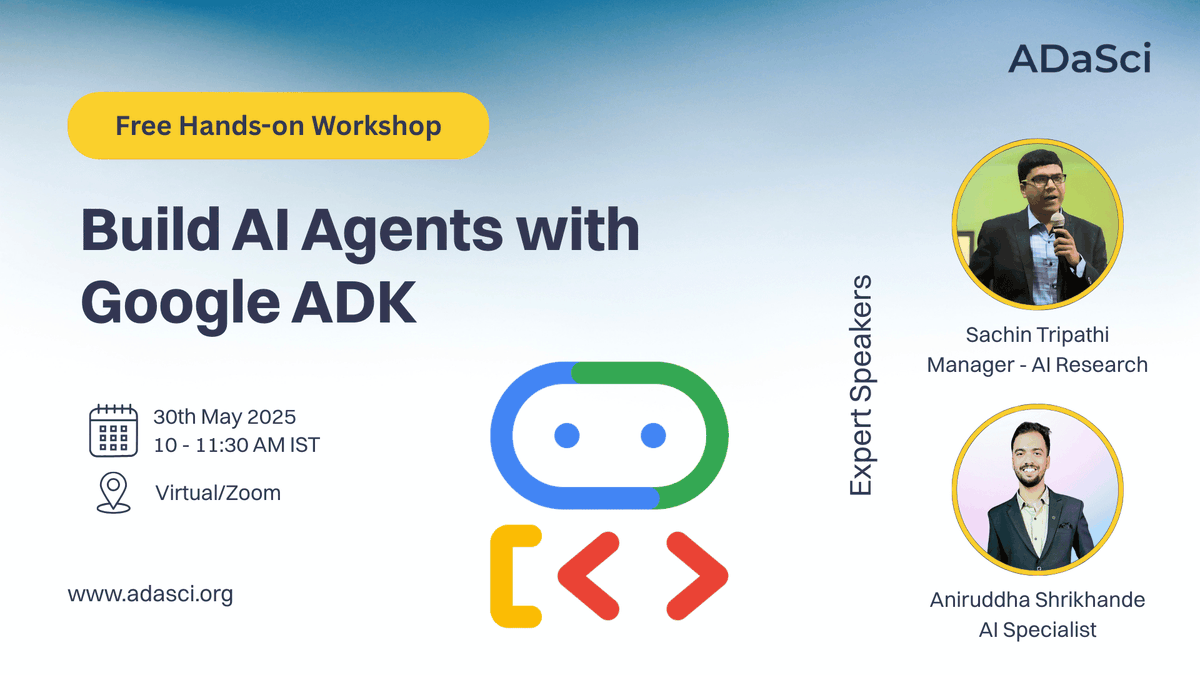 ADaSci

Free Hands-on Workshop

Build AI Agents with Google ADK

30th May 2025
10 - 11:30 AM IST

Virtual/Zoom

www.adasci.org

Expert Speakers

Sachin Tripathi
Manager - AI Research

Aniruddha Shrikhande
AI Specialist